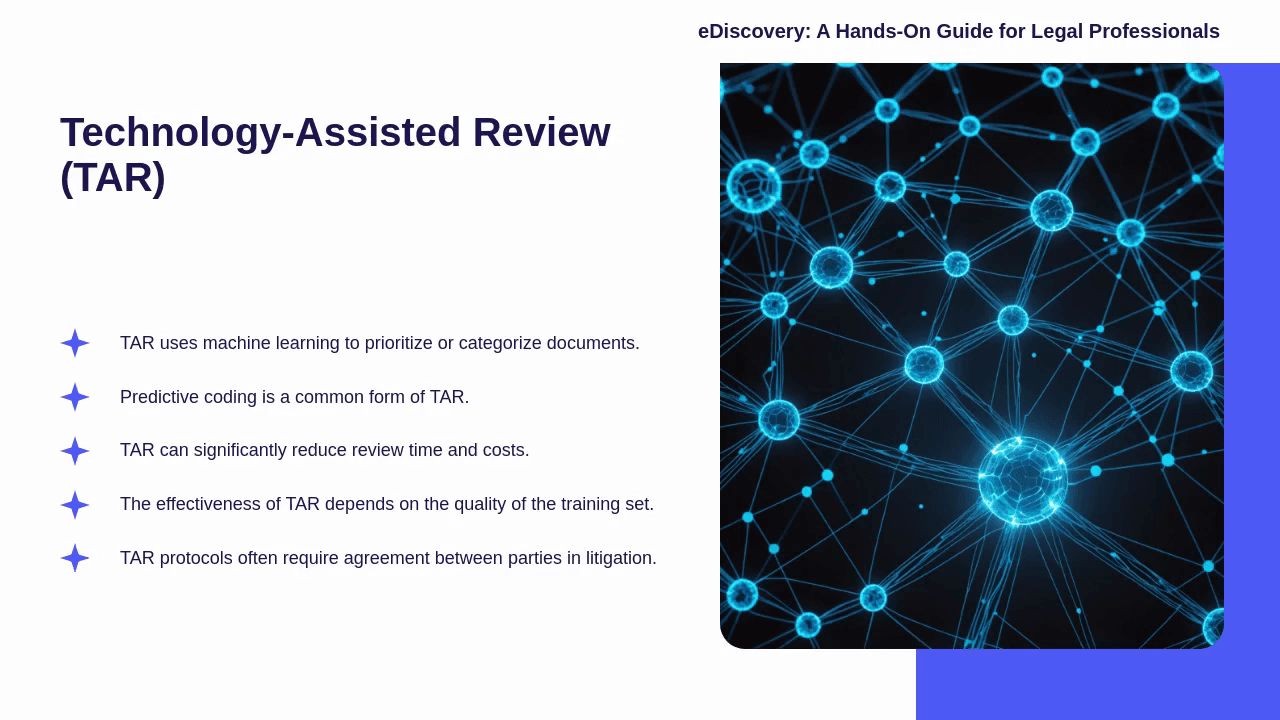 eDiscovery: A Hands-On Guide for Legal Professionals

Technology-Assisted Review (TAR)

TAR uses machine learning to prioritize or categorize documents.

Predictive coding is a common form of TAR.

TAR can significantly reduce review time and costs.

The effectiveness of TAR depends on the quality of the training set.

TAR protocols often require agreement between parties in litigation.